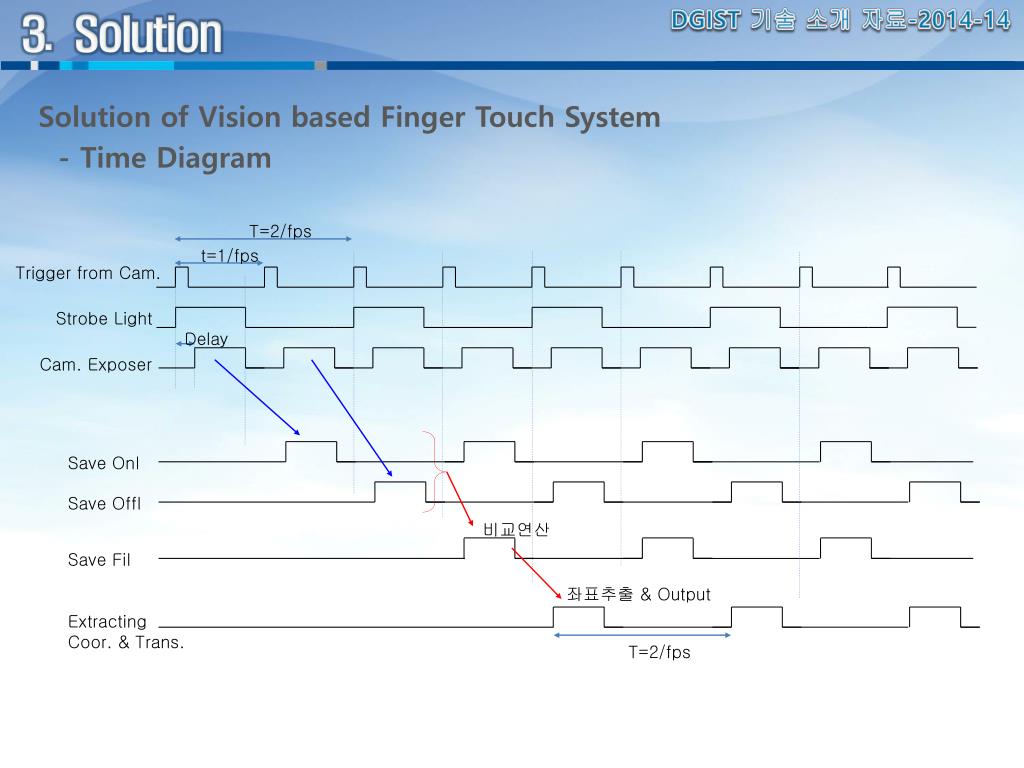 3. Solution

DGIST 기술 소개 자료-2014-14

Solution of Vision based Finger Touch System
- Time Diagram

T=2/fps

t=1/fps

Trigger from Cam.

Strobe Light

Delay

Cam. Exposer

Save OnI

Save OffI

비교연산

Save FiI

좌표추출 & Output

Extracting Coor. & Trans.

T=2/fps